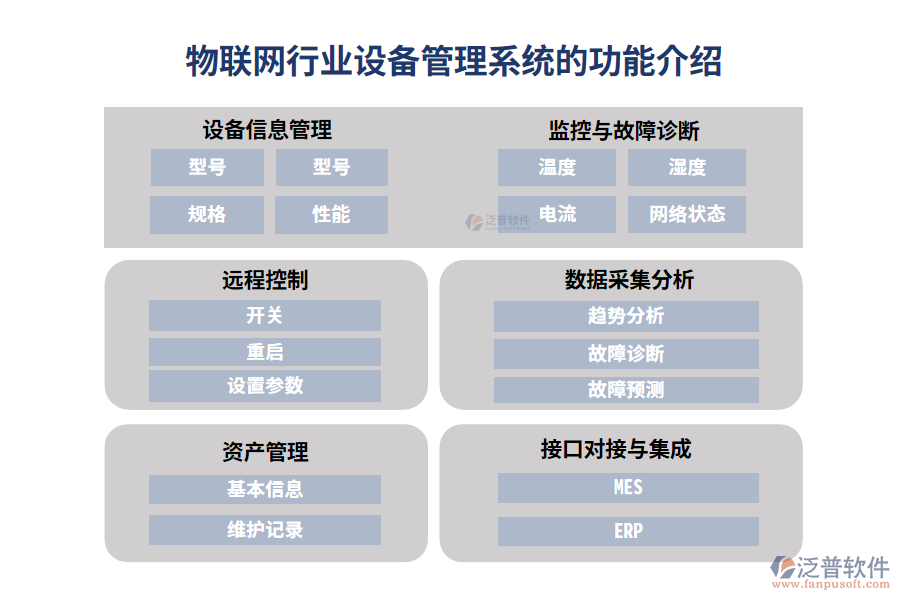 物联网行业设备管理系统的功能介绍

设备信息管理

型号
型号
规格
性能

监控与故障诊断

温度
湿度
电流
网络状态

泛普软件

远程控制

开关
重启
设置参数

数据采集分析

趋势分析
故障诊断
故障预测

资产管理

基本信息
维护记录

接口对接与集成

MES
ERP

泛普软件
www.fanpusoft.com